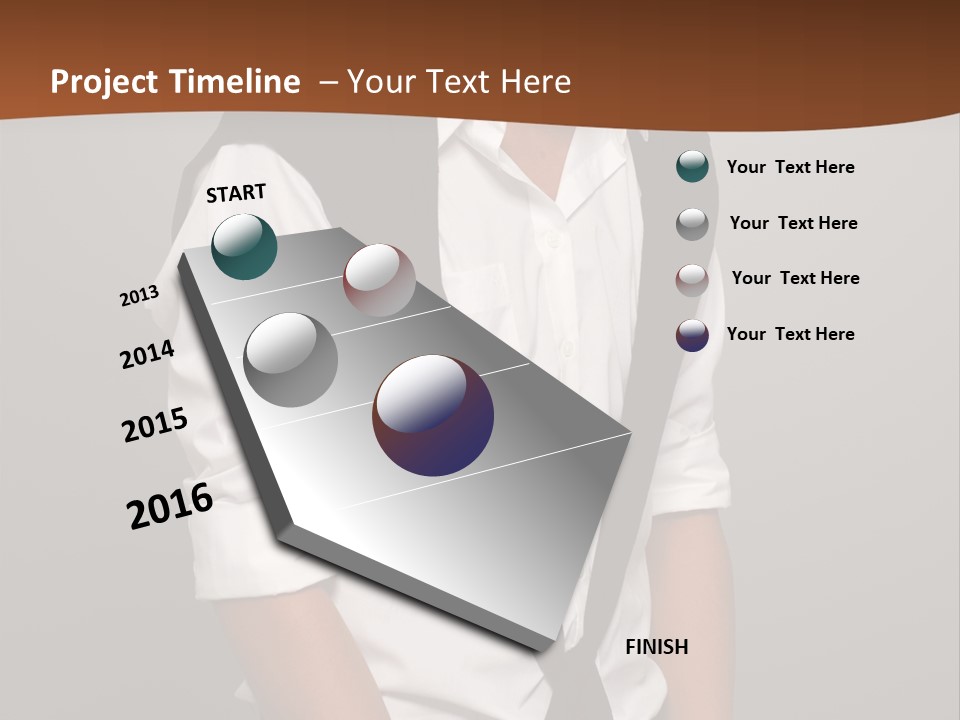 Project Timeline – Your Text Here

START

2013

2014

2015

2016

FINISH

Your Text Here

Your Text Here

Your Text Here

Your Text Here